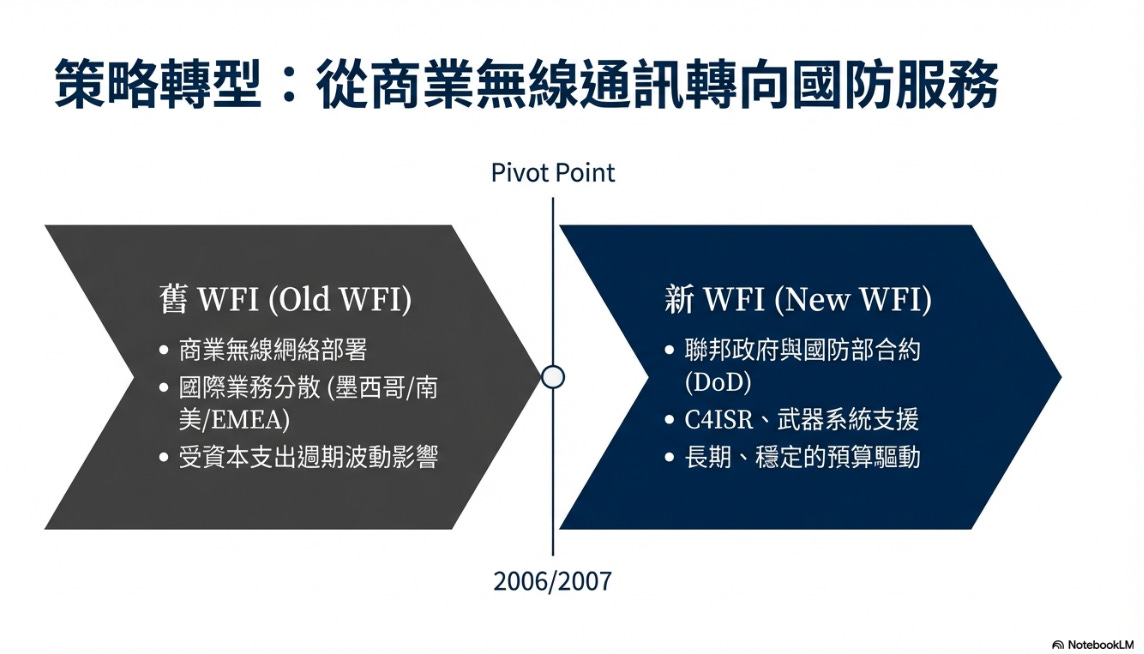 策略轉型：從商業無線通訊轉向國防服務

Pivot Point

舊 WFI (Old WFI)

• 商業無線網絡部署
• 國際業務分散 (墨西哥/南美/EMEA)
• 受資本支出週期波動影響

新 WFI (New WFI)

• 聯邦政府與國防部合約 (DoD)
• C4ISR、武器系統支援
• 長期、穩定的預算驅動

2006/2007

NotebookLM